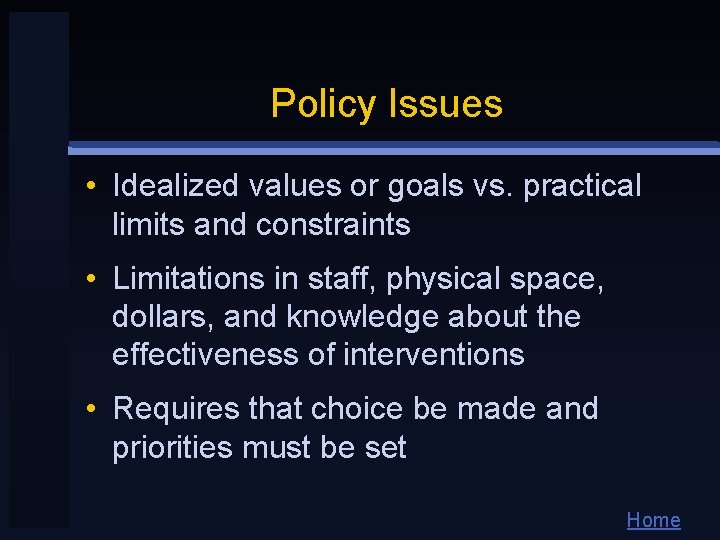 Policy Issues

• Idealized values or goals vs. practical limits and constraints

• Limitations in staff, physical space, dollars, and knowledge about the effectiveness of interventions

• Requires that choice be made and priorities must be set

Home